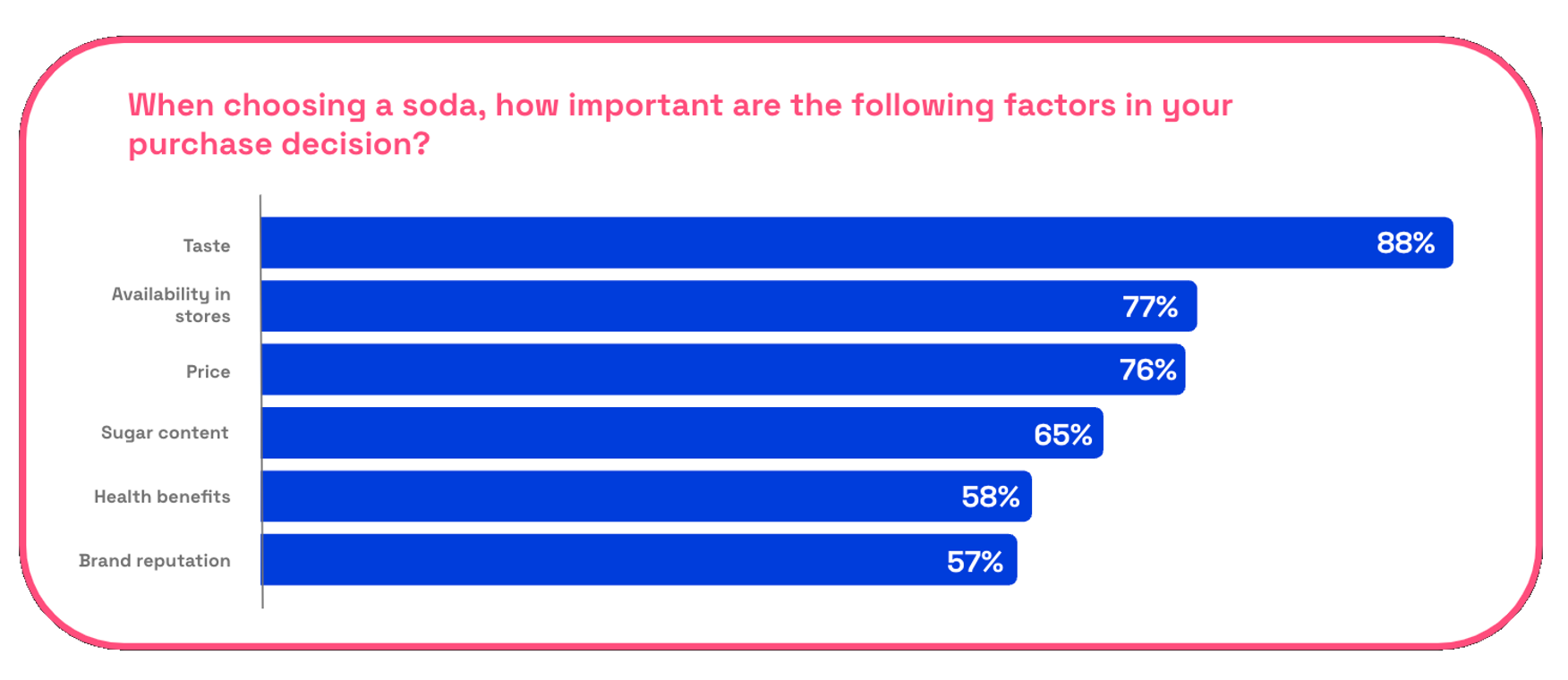 When choosing a soda, how important are the following factors in your purchase decision?

Taste 88%
Availability in stores 77%
Price 76%
Sugar content 65%
Health benefits 58%
Brand reputation 57%